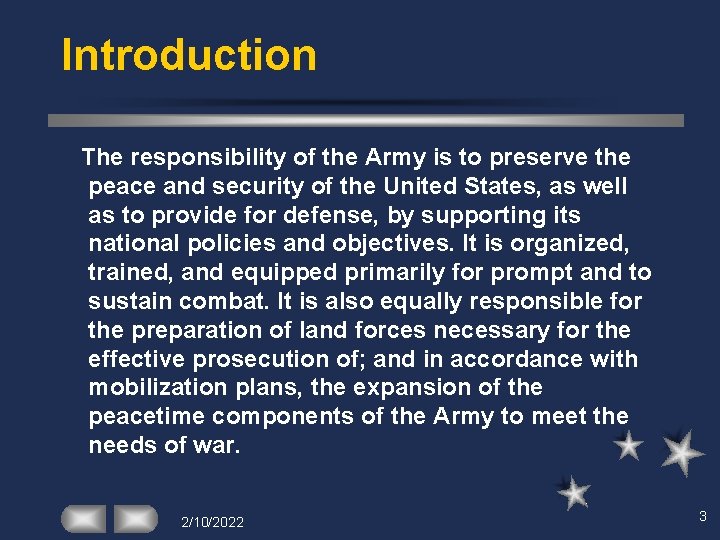 Introduction

The responsibility of the Army is to preserve the peace and security of the United States, as well as to provide for defense, by supporting its national policies and objectives. It is organized, trained, and equipped primarily for prompt and to sustain combat. It is also equally responsible for the preparation of land forces necessary for the effective prosecution of; and in accordance with mobilization plans, the expansion of the peacetime components of the Army to meet the needs of war.

2/10/2022

3